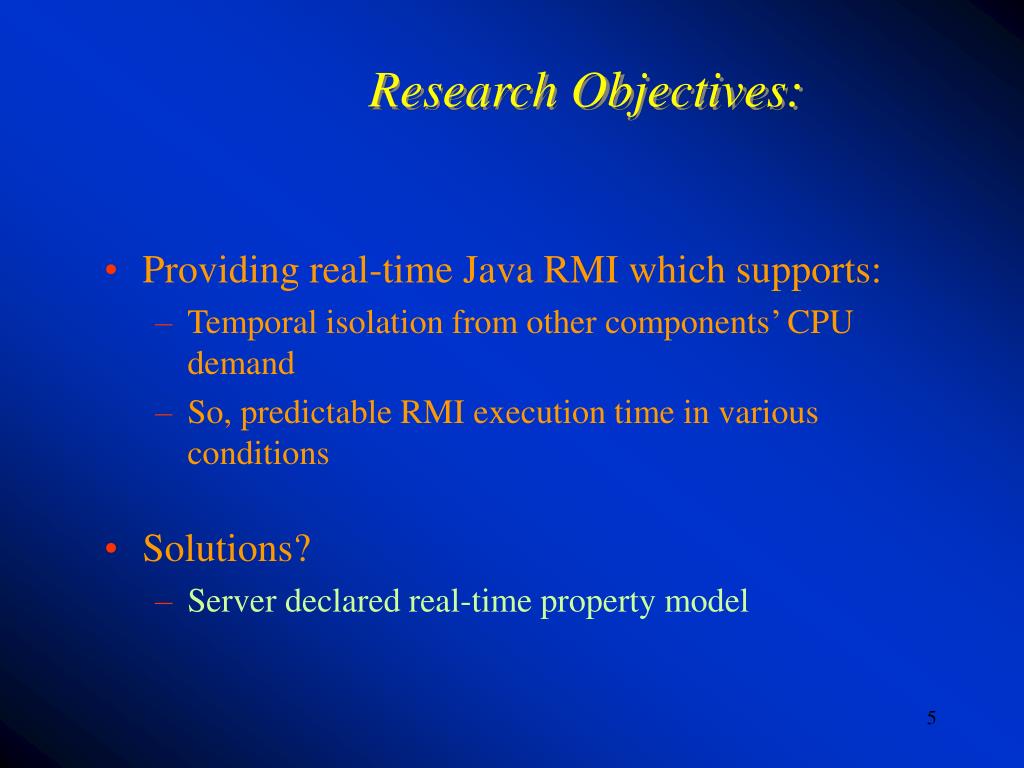 Research Objectives:

• Providing real-time Java RMI which supports:
– Temporal isolation from other components’ CPU demand
– So, predictable RMI execution time in various conditions

• Solutions?
– Server declared real-time property model

5